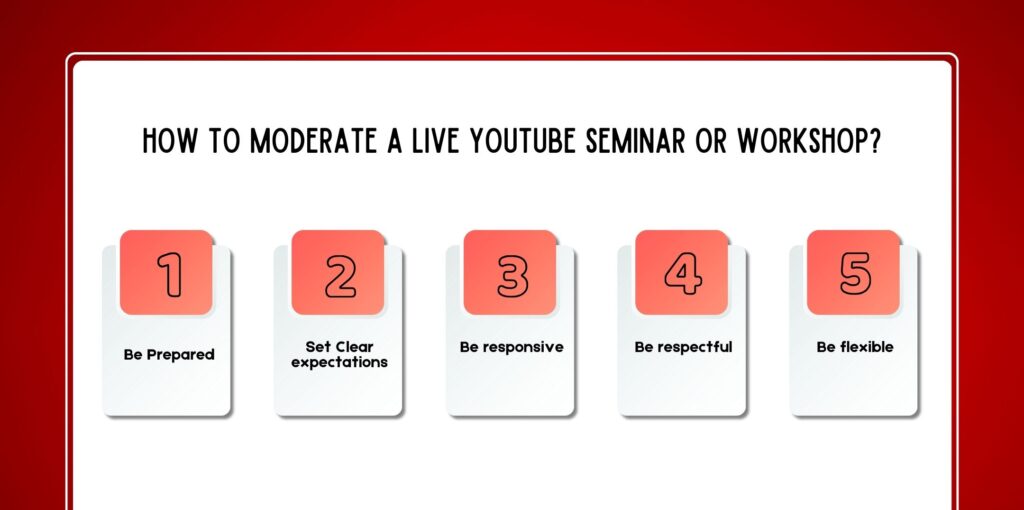 HOW TO MODERATE A LIVE YOUTUBE SEMINAR OR WORKSHOP?

1
Be Prepared

2
Set Clear expectations

3
Be responsive

4
Be respectful

5
Be flexible